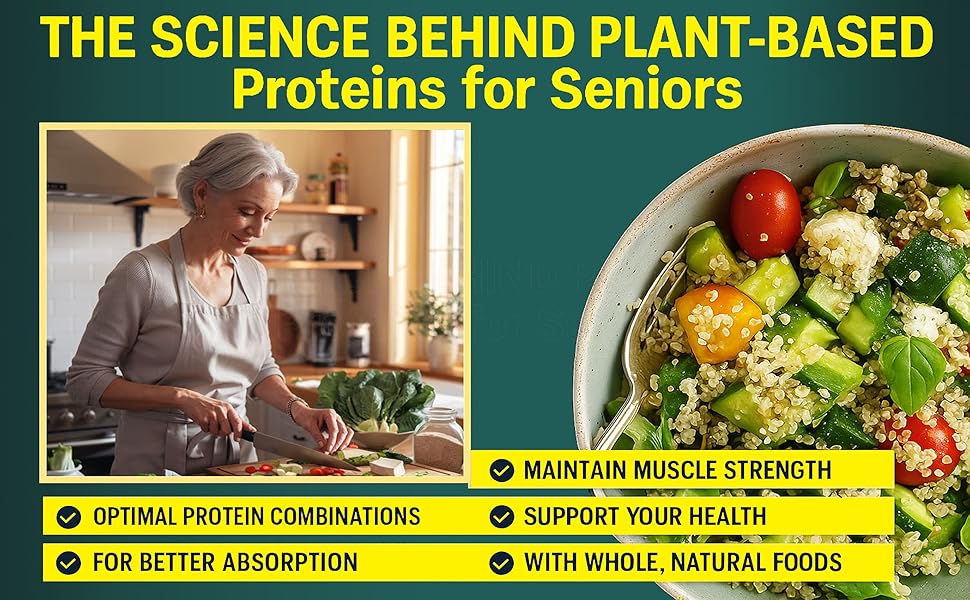 THE SCIENCE BEHIND PLANT-BASED
Proteins for Seniors

MAINTAIN MUSCLE STRENGTH

OPTIMAL PROTEIN COMBINATIONS

SUPPORT YOUR HEALTH

FOR BETTER ABSORPTION

WITH WHOLE, NATURAL FOODS